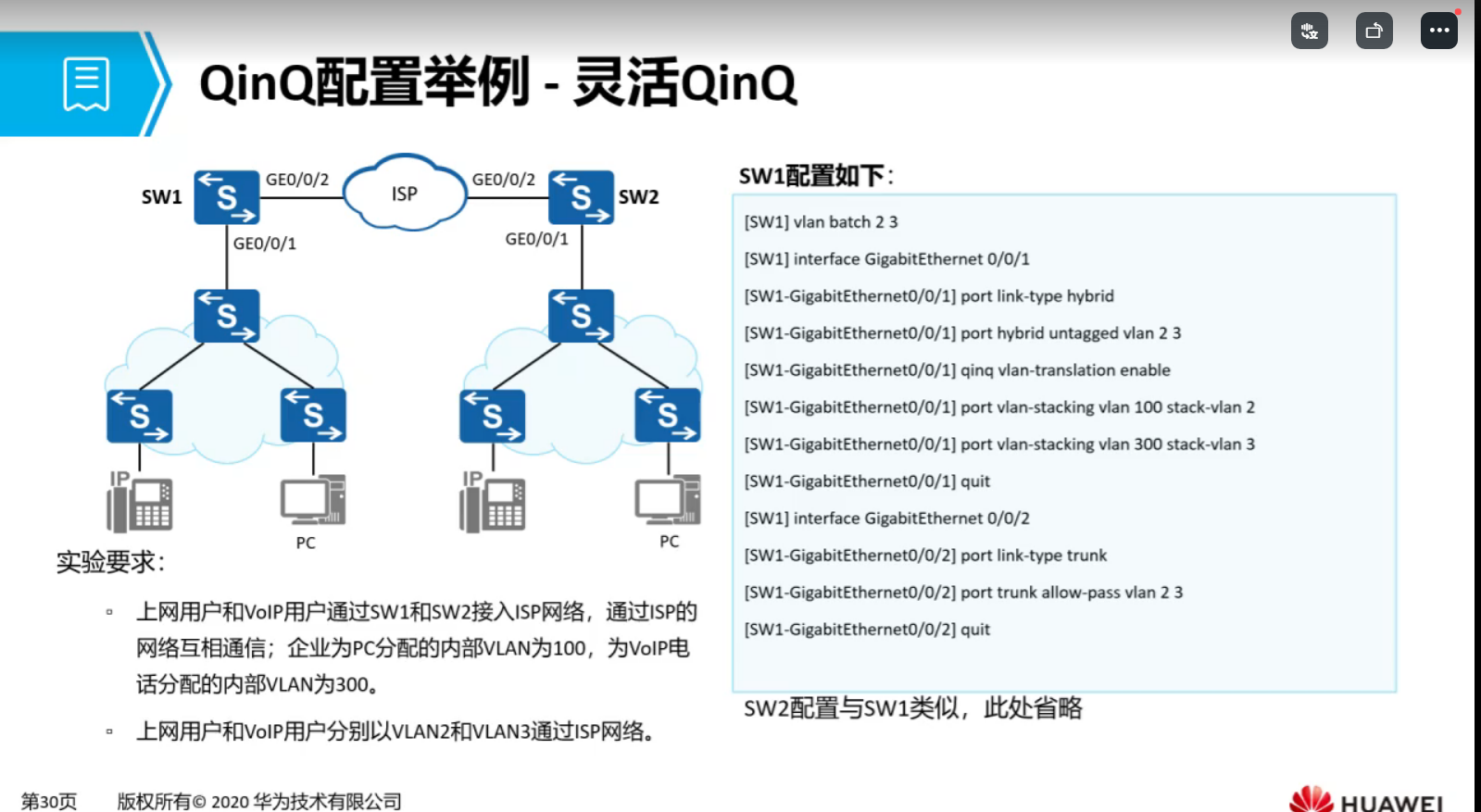 QinQ配置举例 - 灵活QinQ

SW1 GE0/0/2 ISP GE0/0/2 SW2

GE0/0/1 GE0/0/1

IP PC IP PC

实验要求:

▫ 上网用户和VoIP用户通过SW1和SW2接入ISP网络，通过ISP的网络互相通信；企业为PC分配的内部VLAN为100，为VoIP电话分配的内部VLAN为300。

▫ 上网用户和VoIP用户分别以VLAN2和VLAN3通过ISP网络。

SW1配置如下:

[SW1] vlan batch 2 3
[SW1] interface GigabitEthernet 0/0/1
[SW1-GigabitEthernet0/0/1] port link-type hybrid
[SW1-GigabitEthernet0/0/1] port hybrid untagged vlan 2 3
[SW1-GigabitEthernet0/0/1] qinq vlan-translation enable
[SW1-GigabitEthernet0/0/1] port vlan-stacking vlan 100 stack-vlan 2
[SW1-GigabitEthernet0/0/1] port vlan-stacking vlan 300 stack-vlan 3
[SW1-GigabitEthernet0/0/1] quit
[SW1] interface GigabitEthernet 0/0/2
[SW1-GigabitEthernet0/0/2] port link-type trunk
[SW1-GigabitEthernet0/0/2] port trunk allow-pass vlan 2 3
[SW1-GigabitEthernet0/0/2] quit

SW2配置与SW1类似，此处省略

第30页 版权所有© 2020 华为技术有限公司 HUAWEI